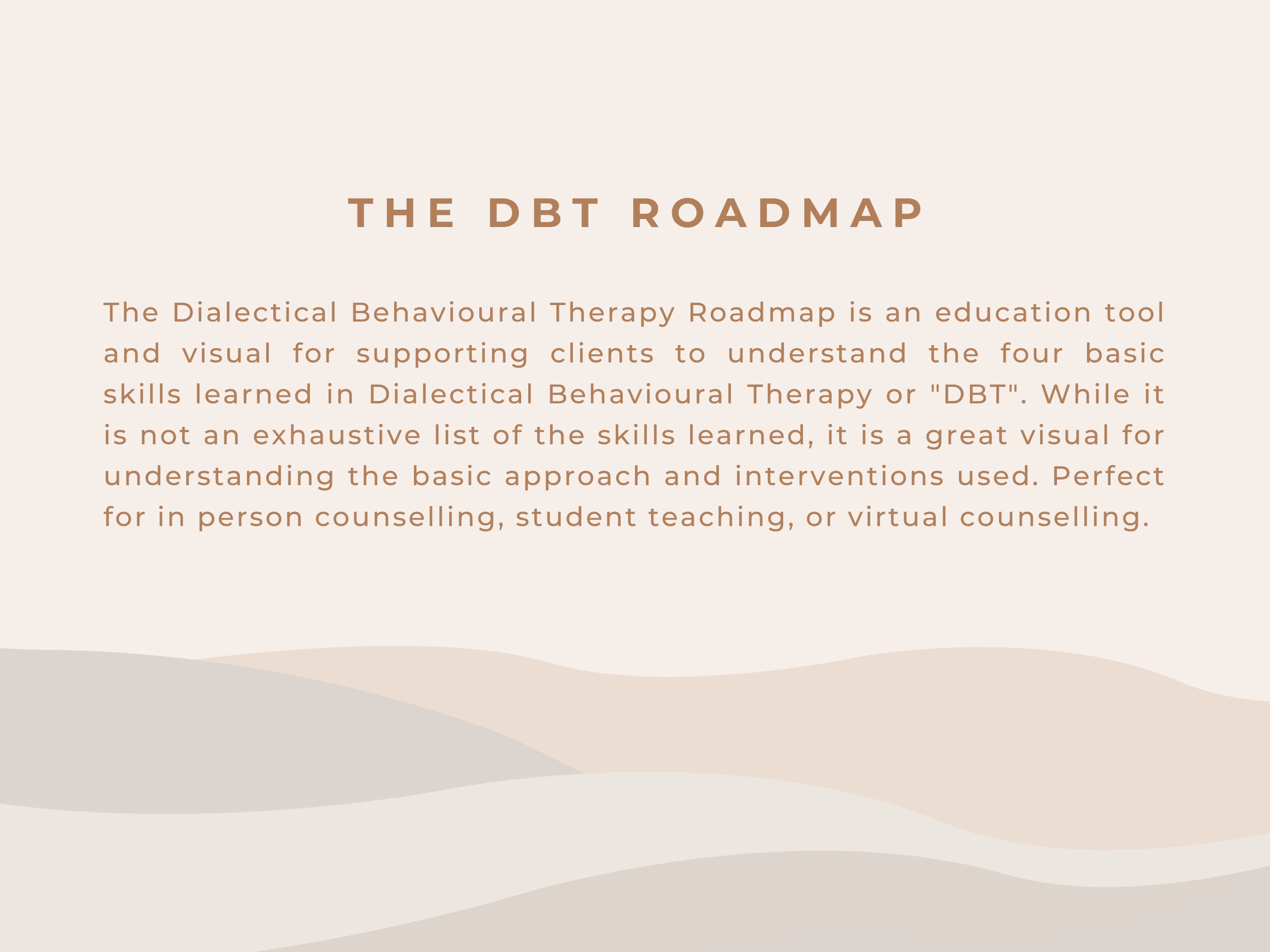 THE DBT ROADMAP

The Dialectical Behavioural Therapy Roadmap is an education tool and visual for supporting clients to understand the four basic skills learned in Dialectical Behavioural Therapy or "DBT". While it is not an exhaustive list of the skills learned, it is a great visual for understanding the basic approach and interventions used. Perfect for in person counselling, student teaching, or virtual counselling.